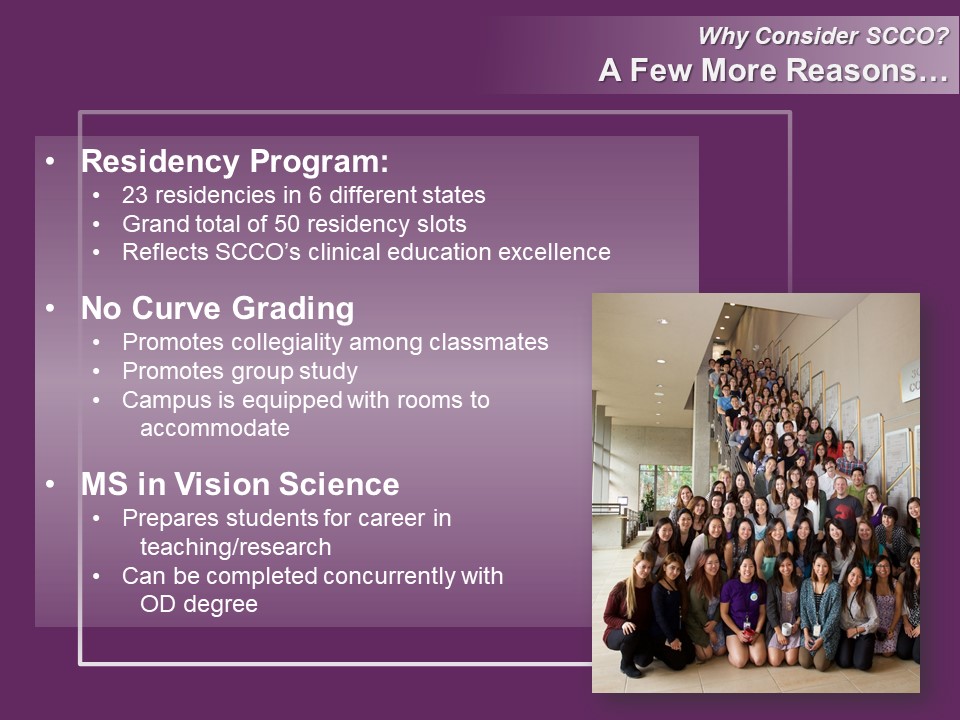 Why Consider SCCO?
A Few More Reasons…

• Residency Program:
• 23 residencies in 6 different states
• Grand total of 50 residency slots
• Reflects SCCO's clinical education excellence

• No Curve Grading
• Promotes collegiality among classmates
• Promotes group study
• Campus is equipped with rooms to accommodate

• MS in Vision Science
• Prepares students for career in teaching/research
• Can be completed concurrently with OD degree